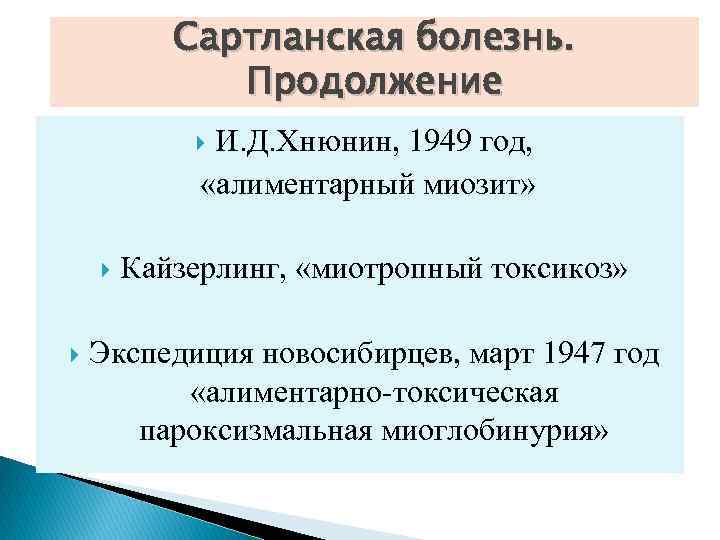 Сартланская болезнь. Продолжение

И.Д.Хнюнин, 1949 год, «алиментарный миозит»

Кайзерлинг, «миотропный токсикоз»

Экспедиция новосибирцев, март 1947 год «алиментарно-токсическая пароксизмальная миоглобинурия»